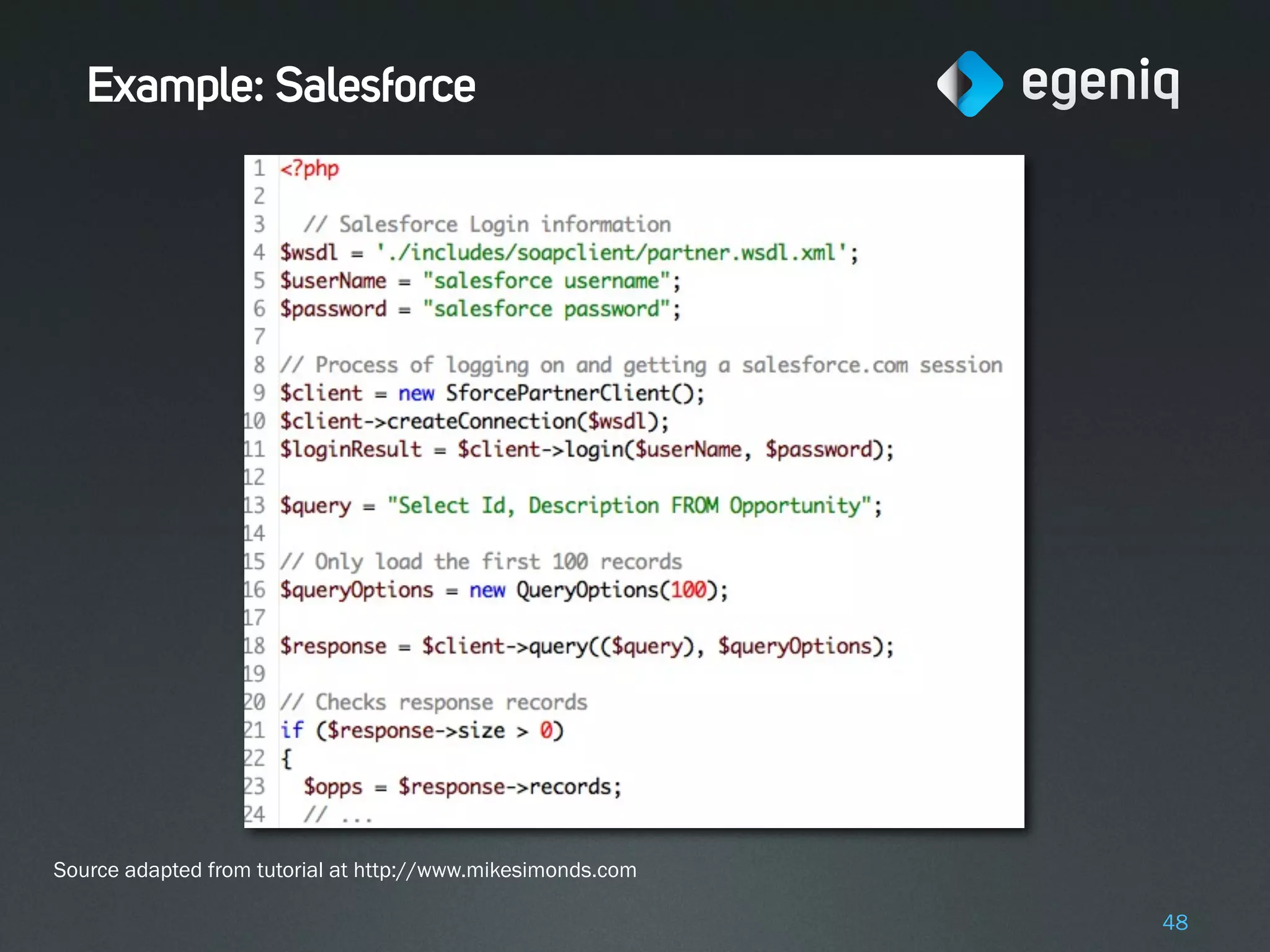 Example: Salesforce

egeniq

1 <?php
2
3 // Salesforce Login information
4 $wsdl = './includes/soapclient/partner.wsdl.xml';
5 $userName = "salesforce username";
6 $password = "salesforce password";
7
8 // Process of logging on and getting a salesforce.com session
9 $client = new SforcePartnerClient();
10 $client->createConnection($wsdl);
11 $loginResult = $client->login($userName, $password);
12
13 $query = "Select Id, Description FROM Opportunity";
14
15 // Only load the first 100 records
16 $queryOptions = new QueryOptions(100);
17
18 $response = $client->query(($query), $queryOptions);
19
20 // Checks response records
21 if ($response->size > 0)
22 {
23 $opps = $response->records;
24 // ...

Source adapted from tutorial at http://www.mikesimonds.com

48